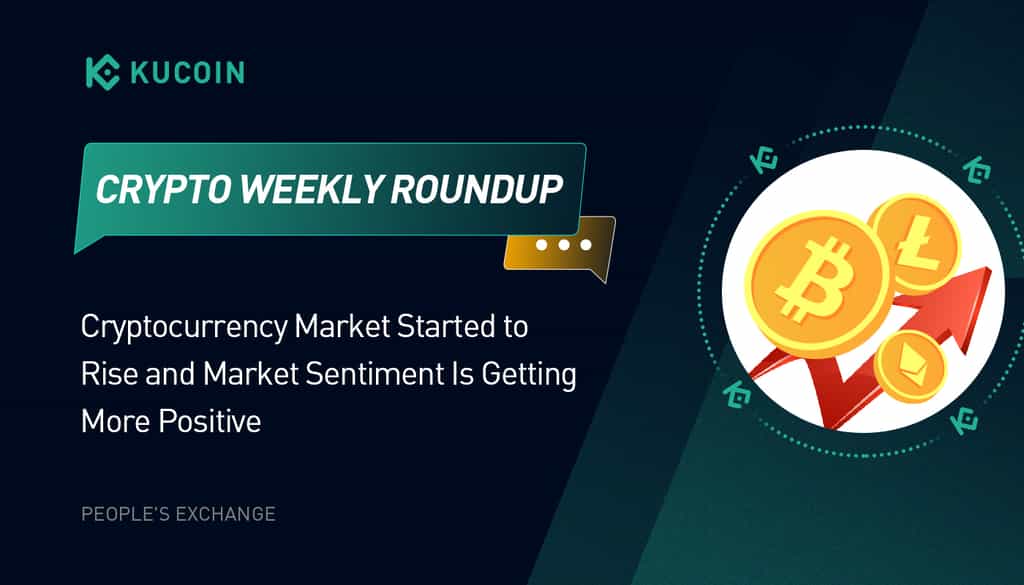 KUCOIN

CRYPTO WEEKLY ROUNDUP

Cryptocurrency Market Started to Rise and Market Sentiment Is Getting More Positive

PEOPLE'S EXCHANGE